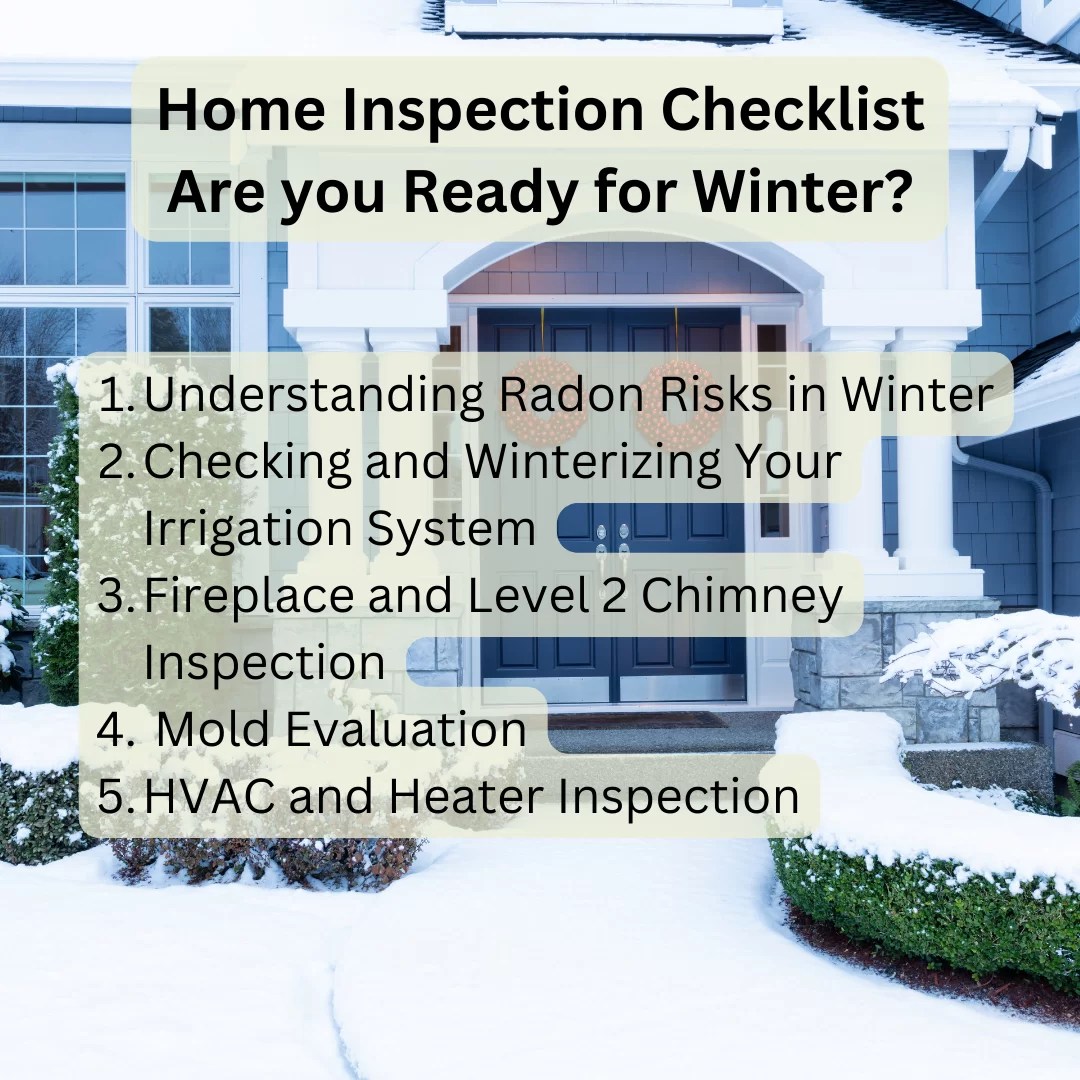 Home Inspection Checklist
Are you Ready for Winter?

1. Understanding Radon Risks in Winter
2. Checking and Winterizing Your Irrigation System
3. Fireplace and Level 2 Chimney Inspection
4. Mold Evaluation
5. HVAC and Heater Inspection